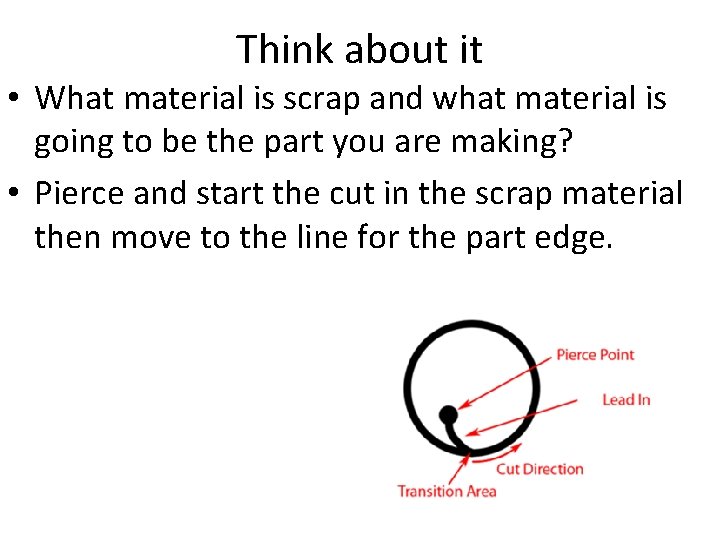 Think about it

• What material is scrap and what material is going to be the part you are making?

• Pierce and start the cut in the scrap material then move to the line for the part edge.

Pierce Point

Lead In

Cut Direction

Transition Area